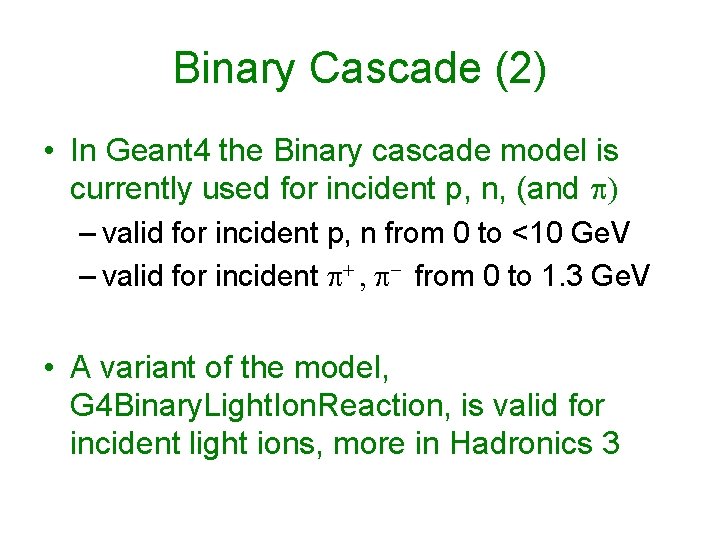 Binary Cascade (2)

• In Geant4 the Binary cascade model is currently used for incident p, n, (and $\pi$)

– valid for incident p, n from 0 to <10 GeV

– valid for incident $\pi^+$, $\pi^-$ from 0 to 1.3 GeV

• A variant of the model, G4BinaryLightIonReaction, is valid for incident light ions, more in Hadronics 3